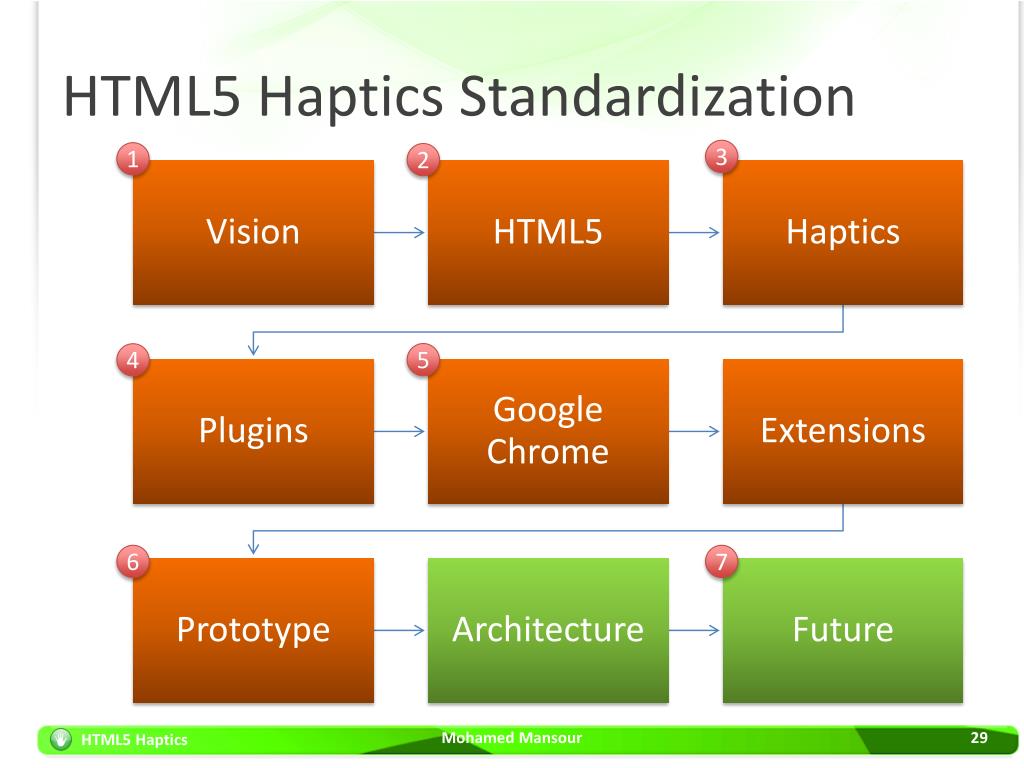 HTML5 Haptics Standardization

1 Vision
2 HTML5
3 Haptics
4 Plugins
5 Google Chrome
Extensions
6 Prototype
Architecture
7 Future

HTML5 Haptics
Mohamed Mansour
29